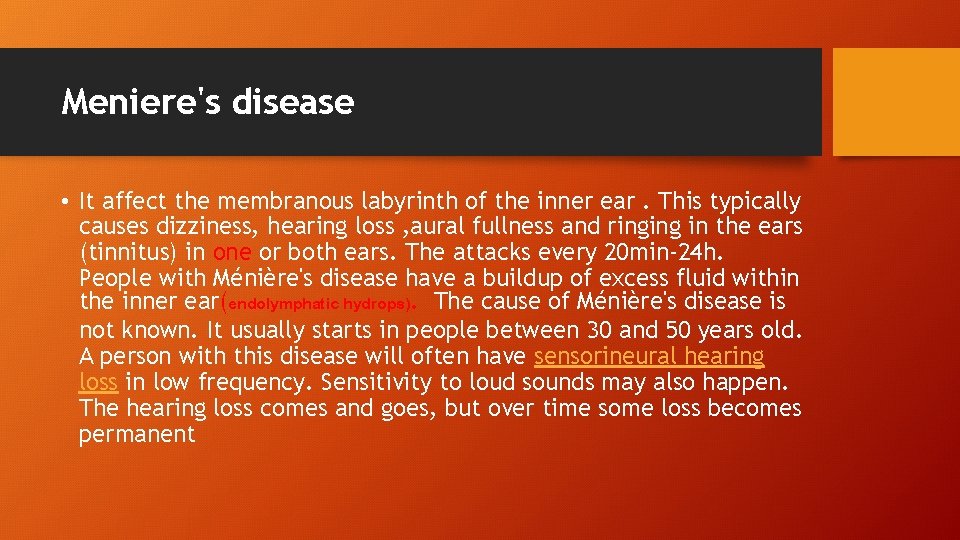 Meniere's disease

• It affect the membranous labyrinth of the inner ear . This typically causes dizziness, hearing loss ,aural fullness and ringing in the ears (tinnitus) in one or both ears. The attacks every 20min-24h. People with Ménière's disease have a buildup of excess fluid within the inner ear(endolymphatic hydrops). The cause of Ménière's disease is not known. It usually starts in people between 30 and 50 years old. A person with this disease will often have sensorineural hearing loss in low frequency. Sensitivity to loud sounds may also happen. The hearing loss comes and goes, but over time some loss becomes permanent